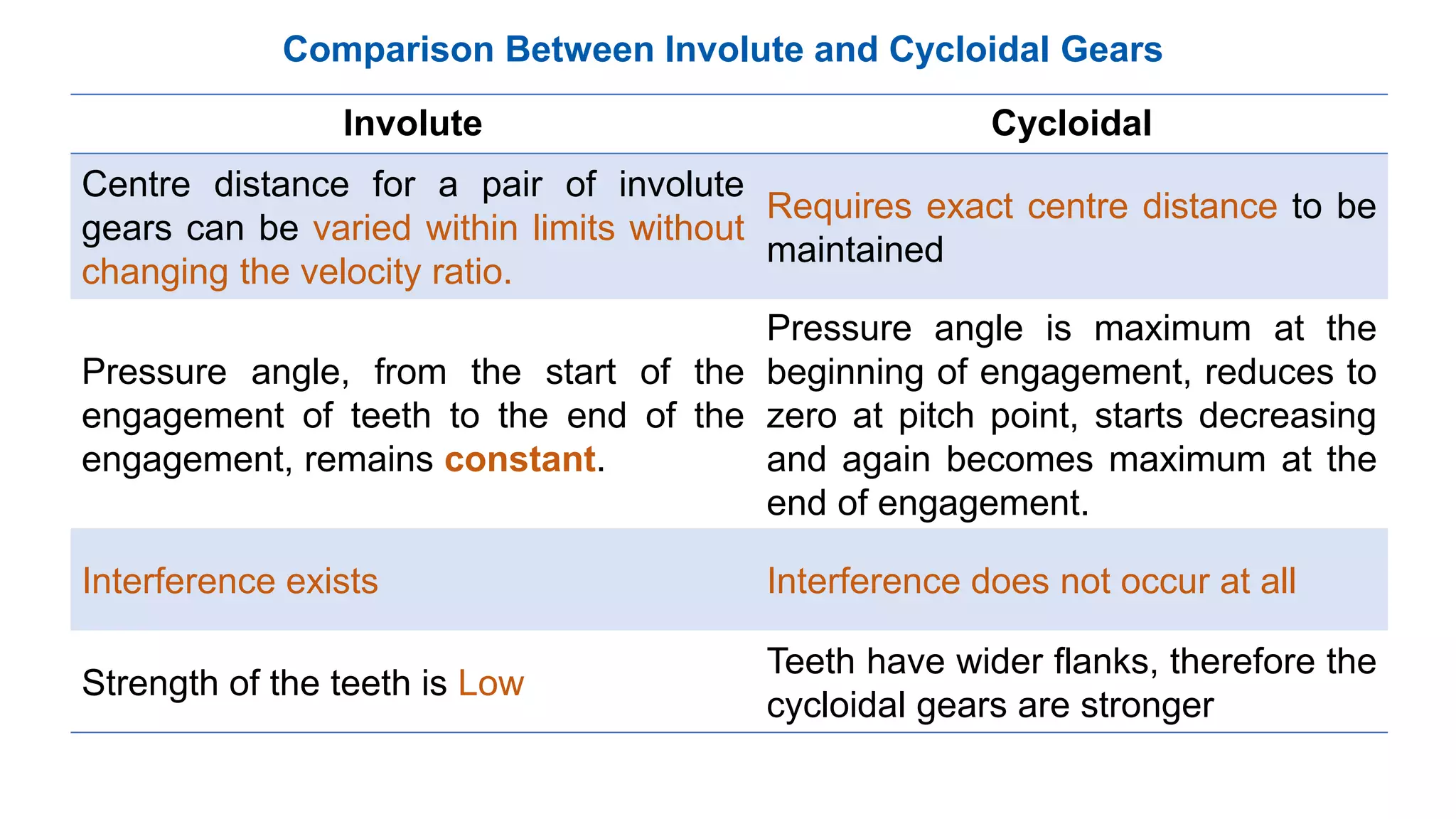 Comparison Between Involute and Cycloidal Gears

| Involute | Cycloidal |
|---|---|
| Centre distance for a pair of involute gears can be varied within limits without changing the velocity ratio. | Requires exact centre distance to be maintained |
| Pressure angle, from the start of the engagement of teeth to the end of the engagement, remains constant. | Pressure angle is maximum at the beginning of engagement, reduces to zero at pitch point, starts decreasing and again becomes maximum at the end of engagement. |
| Interference exists | Interference does not occur at all |
| Strength of the teeth is Low | Teeth have wider flanks, therefore the cycloidal gears are stronger |